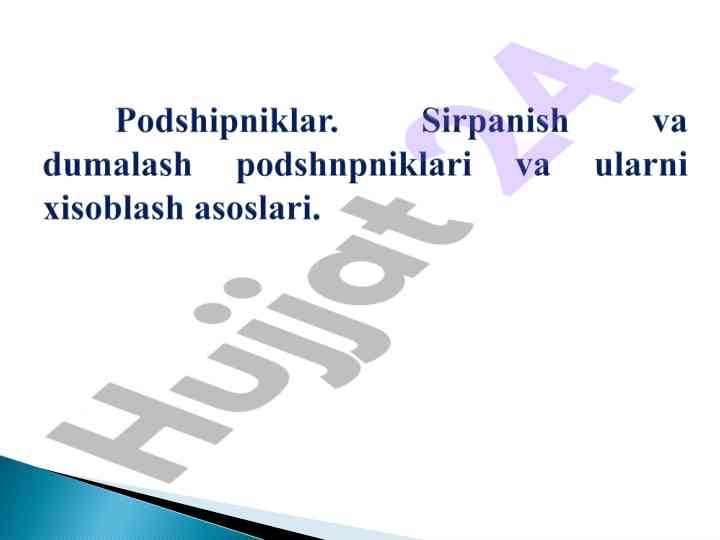 Podshipniklar. Sirpanish va dumalash podshnpniklari va ularni xisoblash asoslari.

Hujjat 24